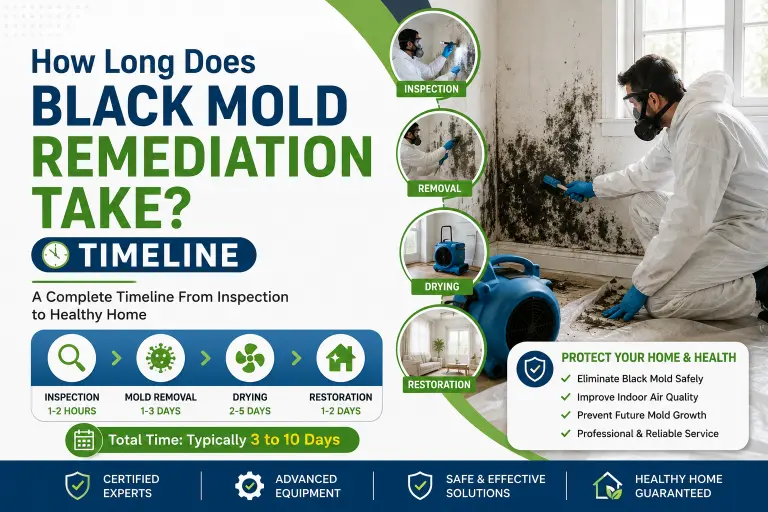 How Long Does
BLACK MOLD
REMEDIATION
TAKE?

TIMELINE

A Complete Timeline From Inspection to Healthy Home

INSPECTION
1-2 HOURS

MOLD REMOVAL
1-3 DAYS

DRYING
2-5 DAYS

RESTORATION
1-2 DAYS

Total Time: Typically 3 to 10 Days

INSPECTION

REMOVAL

DRYING

RESTORATION

PROTECT YOUR HOME & HEALTH
Eliminate Black Mold Safely
Improve Indoor Air Quality
Prevent Future Mold Growth
Professional & Reliable Service

CERTIFIED EXPERTS

ADVANCED EQUIPMENT

SAFE & EFFECTIVE SOLUTIONS

HEALTHY HOME GUARANTEED